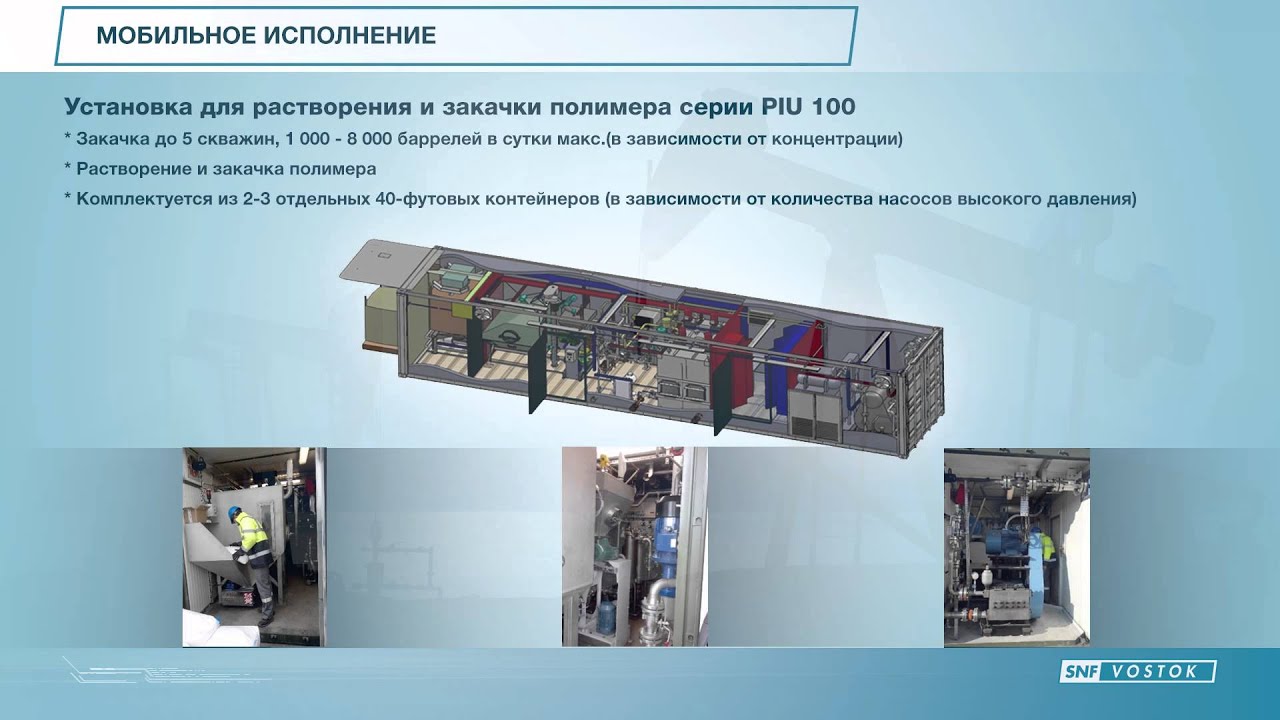 МОБИЛЬНОЕ ИСПОЛНЕНИЕ

Установка для растворения и закачки полимера серии PIU 100

* Закачка до 5 скважин, 1 000 - 8 000 баррелей в сутки макс.(в зависимости от концентрации)

* Растворение и закачка полимера

* Комплектуется из 2-3 отдельных 40-футовых контейнеров (в зависимости от количества насосов высокого давления)

SNF VOSTOK